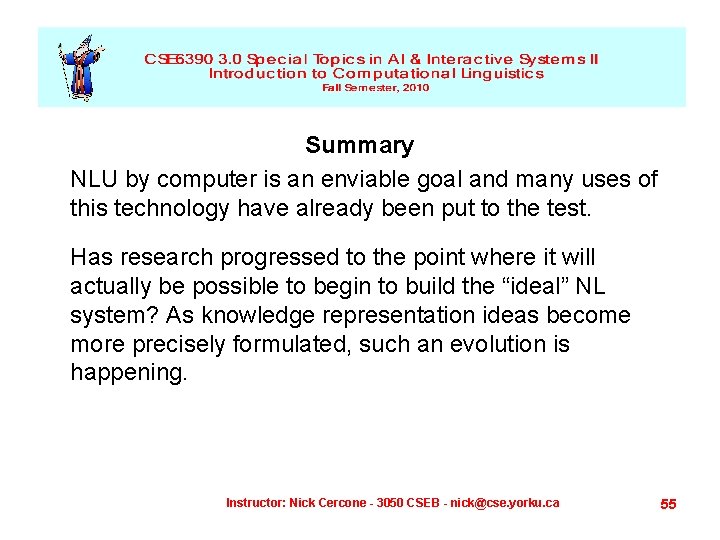 CSE6390 3.0 Special Topics in AI & Interactive Systems II
Introduction to Computational Linguistics
Fall Semester, 2010

Summary

NLU by computer is an enviable goal and many uses of this technology have already been put to the test.

Has research progressed to the point where it will actually be possible to begin to build the “ideal” NL system? As knowledge representation ideas become more precisely formulated, such an evolution is happening.

Instructor: Nick Cercone - 3050 CSEB - nick@cse.yorku.ca

55